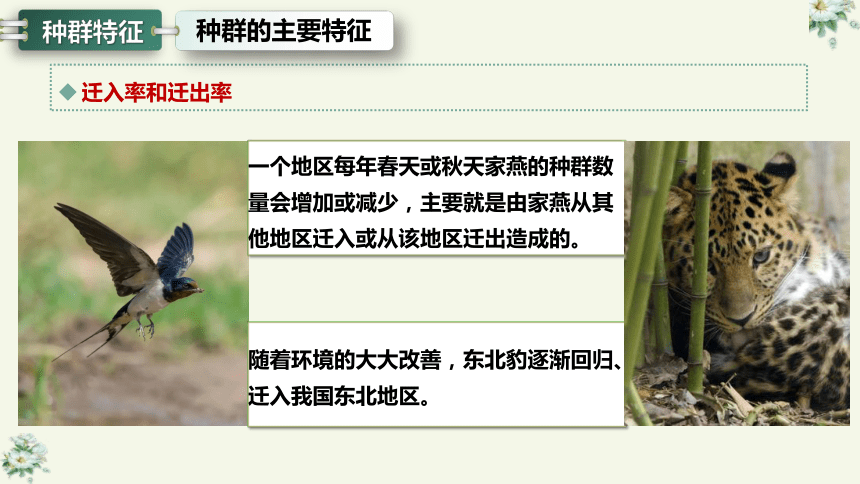 种群特征

种群的主要特征

◆ 迁入率和迁出率

一个地区每年春天或秋天家燕的种群数量会增加或减少，主要就是由家燕从其他地区迁入或从该地区迁出造成的。

随着环境的大大改善，东北豹逐渐回归、迁入我国东北地区。